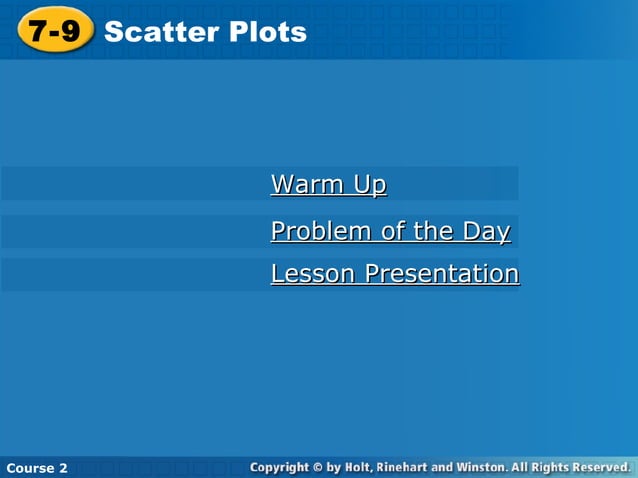 7-9 Scatter Plots

Warm Up

Problem of the Day

Lesson Presentation

Course 2

Copyright © by Holt, Rinehart and Winston. All Rights Reserved.